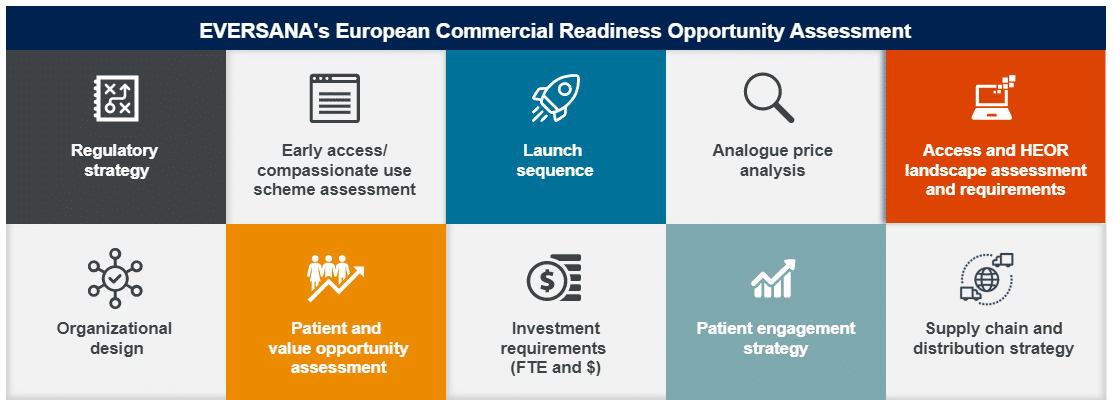 EVERSANA's European Commercial Readiness Opportunity Assessment

Regulatory strategy

Early access/ compassionate use scheme assessment

Launch sequence

Analogue price analysis

Access and HEOR landscape assessment and requirements

Organizational design

Patient and value opportunity assessment

Investment requirements (FTE and $)

Patient engagement strategy

Supply chain and distribution strategy